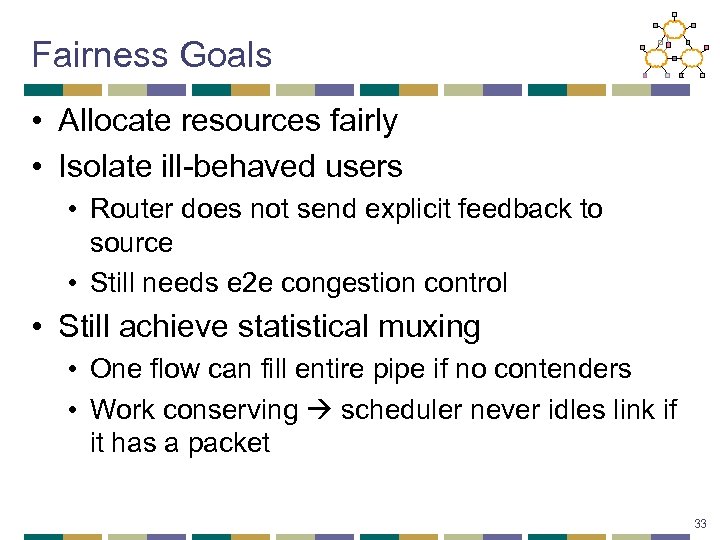 Fairness Goals

• Allocate resources fairly
• Isolate ill-behaved users
  • Router does not send explicit feedback to source
  • Still needs e2e congestion control
• Still achieve statistical muxing
  • One flow can fill entire pipe if no contenders
  • Work conserving → scheduler never idles link if it has a packet

33